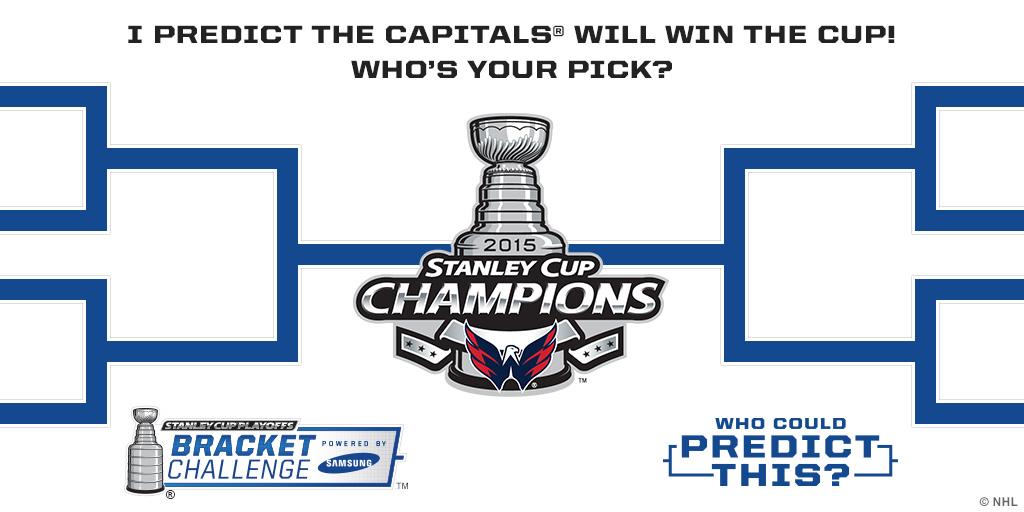 I PREDICT THE CAPITALS® WILL WIN THE CUP!
WHO'S YOUR PICK?

2015
STANLEY CUP
CHAMPIONS
™

STANLEY CUP PLAYOFFS
BRACKET
CHALLENGE
POWERED BY
SAMSUNG
®
™

WHO COULD
PREDICT
THIS?

© NHL